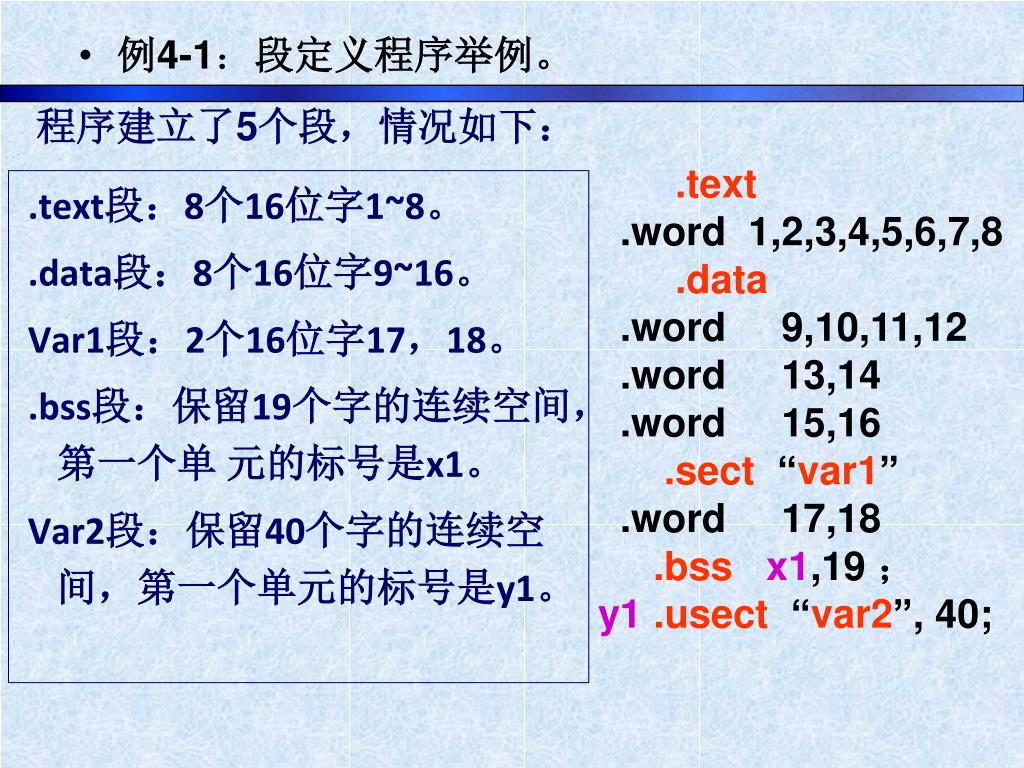 • 例4-1：段定义程序举例。

程序建立了5个段，情况如下：

.text段：8个16位字1~8。

.data段：8个16位字9~16。

Var1段：2个16位字17，18。

.bss段：保留19个字的连续空间，第一个单 元的标号是x1。

Var2段：保留40个字的连续空间，第一个单元的标号是y1。

.text
.word 1,2,3,4,5,6,7,8
.data
.word 9,10,11,12
.word 13,14
.word 15,16
.sect “var1”
.word 17,18
.bss x1,19 ;
y1 .usect “var2”, 40;